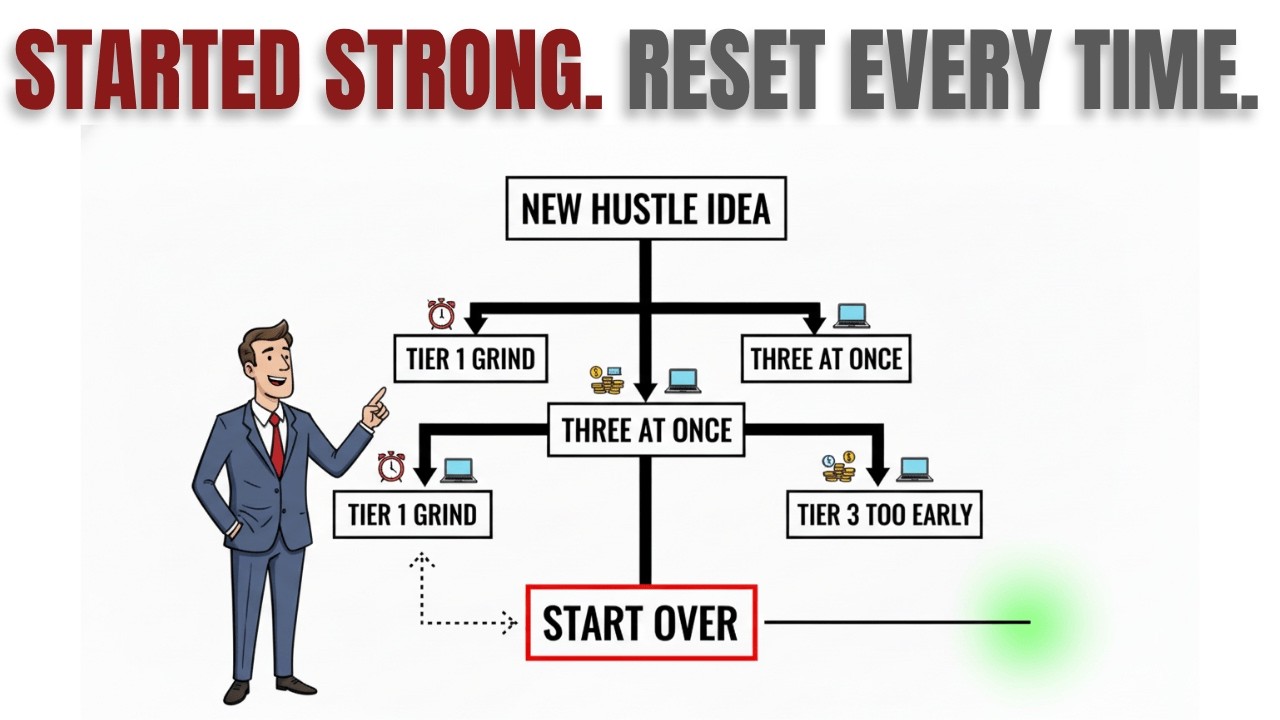 STARTED STRONG. RESET EVERY TIME.

NEW HUSTLE IDEA

TIER 1 GRIND

THREE AT ONCE

THREE AT ONCE

TIER 1 GRIND

TIER 3 TOO EARLY

START OVER